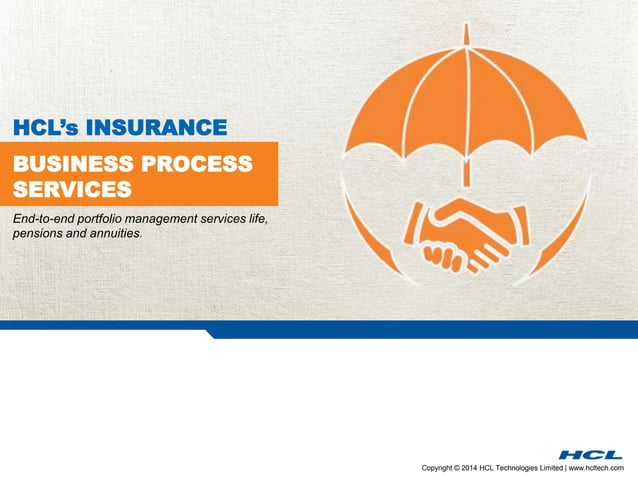 HCL's INSURANCE

BUSINESS PROCESS SERVICES

End-to-end portfolio management services life, pensions and annuities.

HCL

Copyright © 2014 HCL Technologies Limited | www.hcltech.com